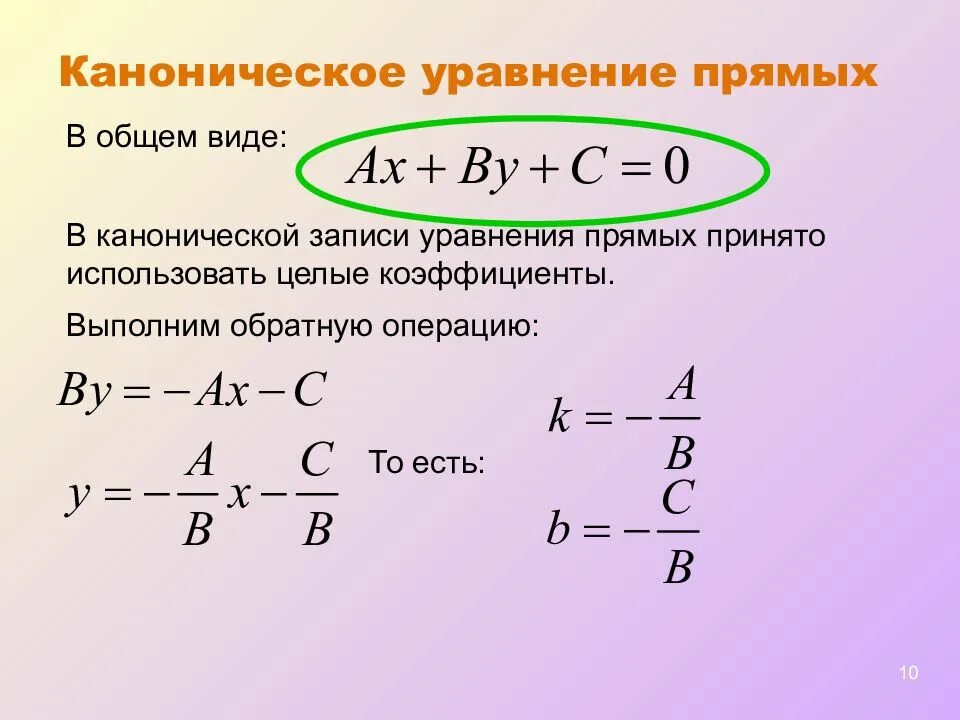 Каноническое уравнение прямых

В общем виде: $Ax + By + C = 0$

В канонической записи уравнения прямых принято использовать целые коэффициенты.

Выполним обратную операцию:

$By = -Ax - C$

$y = -\frac{A}{B}x - \frac{C}{B}$

То есть:

$k = -\frac{A}{B}$

$b = -\frac{C}{B}$

10